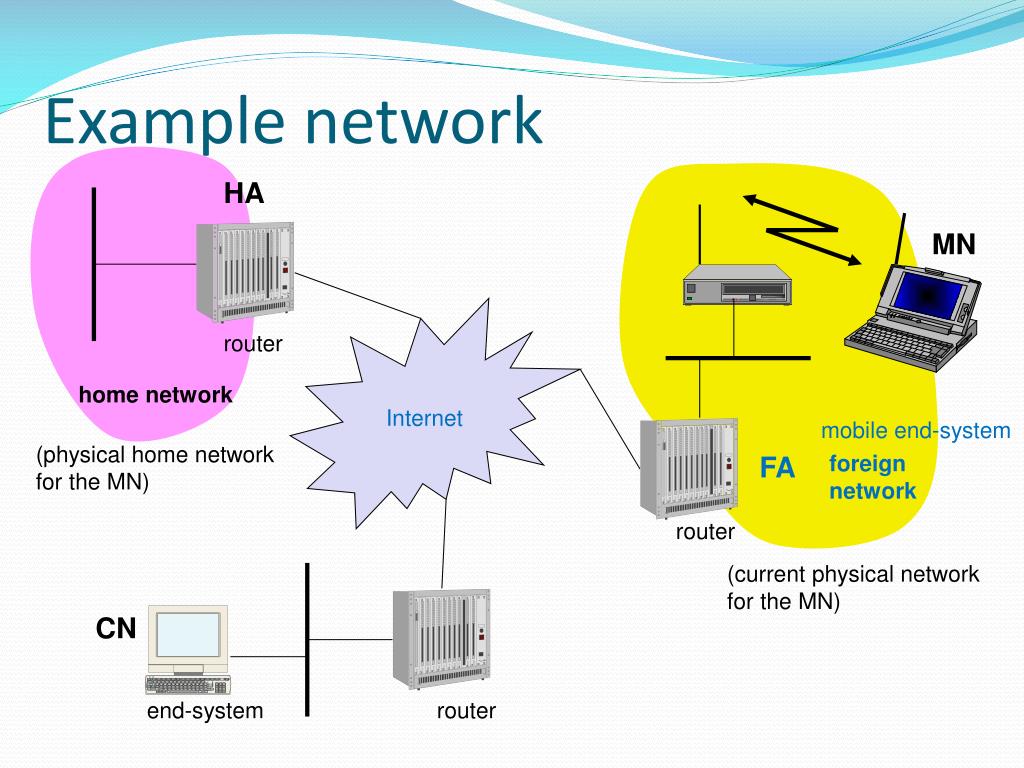 Example network

HA

router

home network

(physical home network for the MN)

Internet

MN

mobile end-system

FA

foreign network

router

(current physical network for the MN)

CN

end-system

router